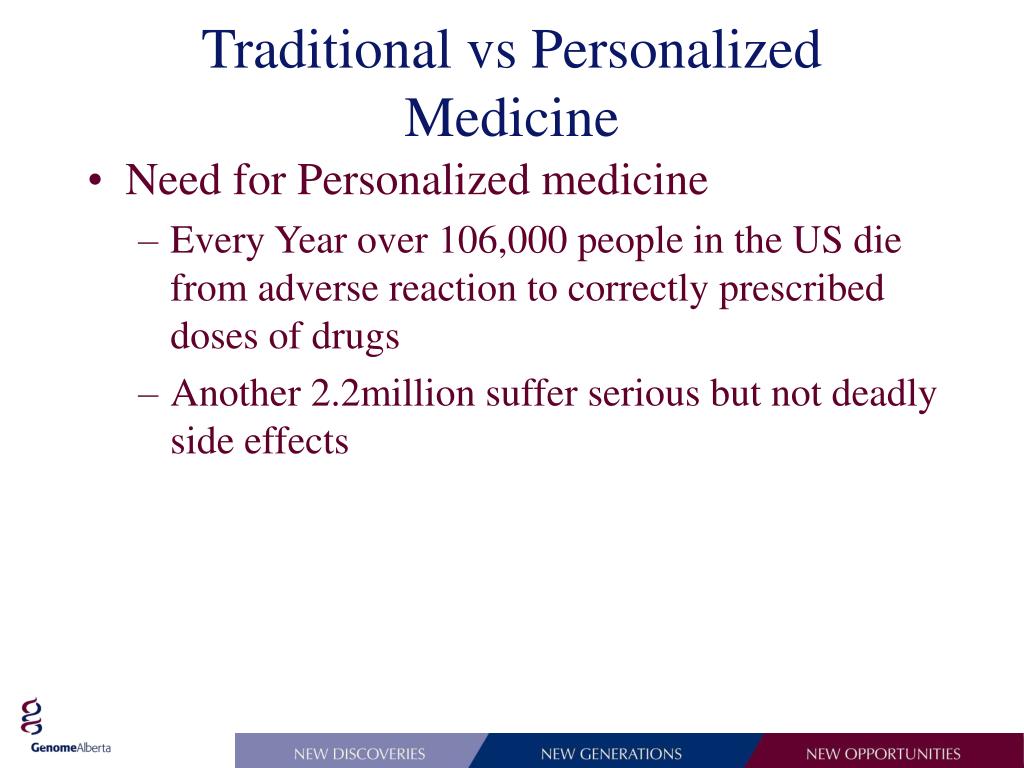 Traditional vs Personalized Medicine

• Need for Personalized medicine
– Every Year over 106,000 people in the US die from adverse reaction to correctly prescribed doses of drugs
– Another 2.2million suffer serious but not deadly side effects

GenomeAlberta

NEW DISCOVERIES NEW GENERATIONS NEW OPPORTUNITIES